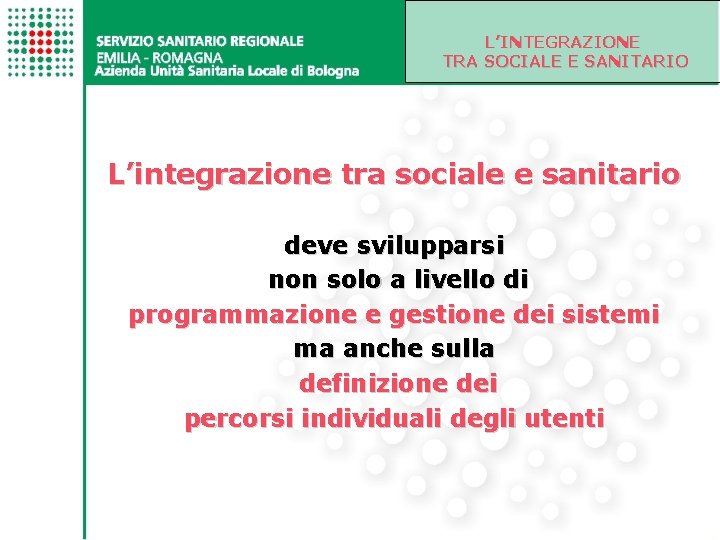 SERVIZIO SANITARIO REGIONALE
EMILIA - ROMAGNA
Azienda Unità Sanitaria Locale di Bologna

L'INTEGRAZIONE
TRA SOCIALE E SANITARIO

L'integrazione tra sociale e sanitario

deve svilupparsi
non solo a livello di
programmazione e gestione dei sistemi
ma anche sulla
definizione dei
percorsi individuali degli utenti